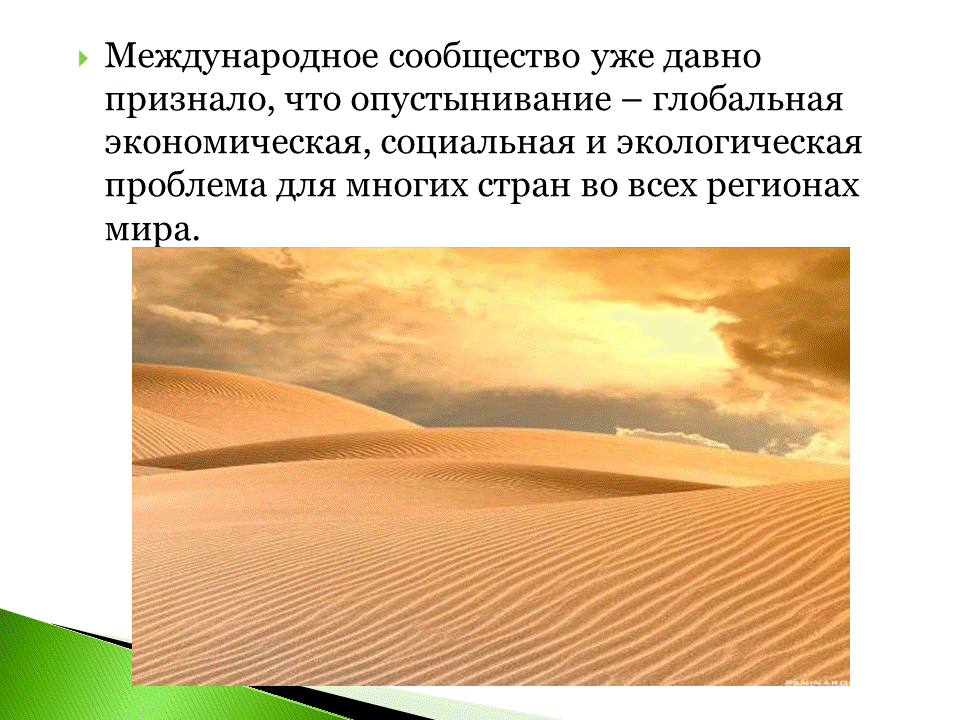 Международное сообщество уже давно признало, что опустынивание – глобальная экономическая, социальная и экологическая проблема для многих стран во всех регионах мира.